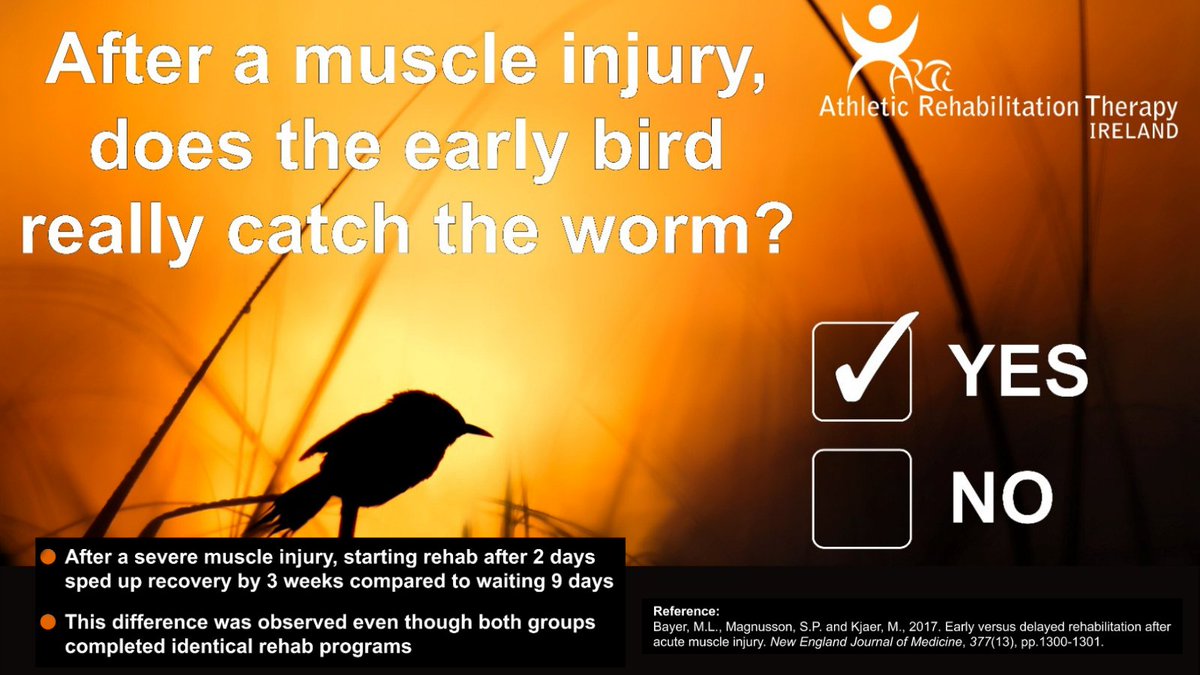 After a muscle injury, does the early bird really catch the worm?

ARTI
Athletic Rehabilitation Therapy
IRELAND

✓ YES

NO

After a severe muscle injury, starting rehab after 2 days sped up recovery by 3 weeks compared to waiting 9 days

This difference was observed even though both groups completed identical rehab programs

Reference:
Bayer, M.L., Magnusson, S.P. and Kjaer, M., 2017. Early versus delayed rehabilitation after acute muscle injury. New England Journal of Medicine, 377(13), pp.1300-1301.